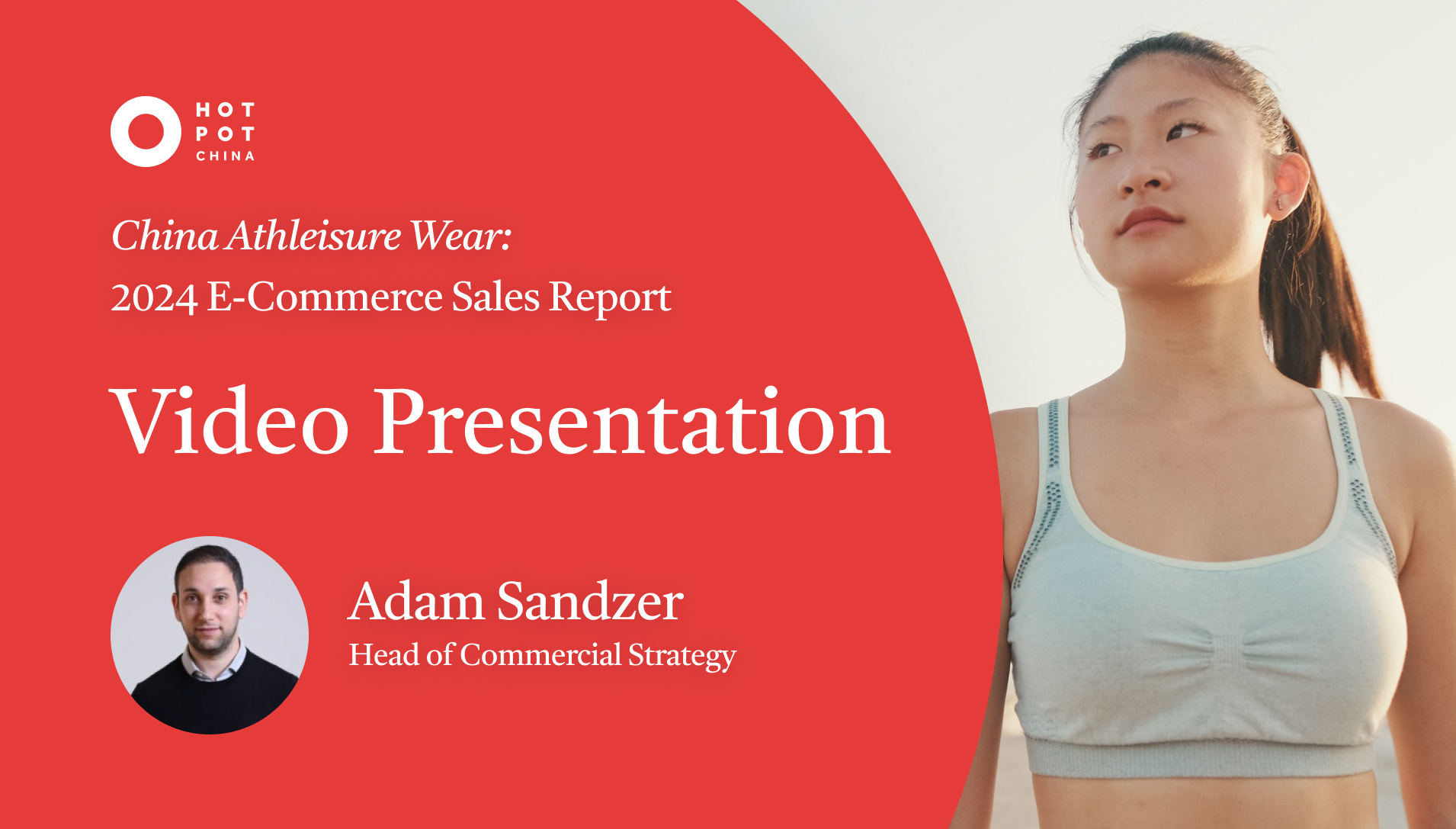 HOT
POT
CHINA

China Athleisure Wear:
2024 E-Commerce Sales Report

Video Presentation

Adam Sandzer
Head of Commercial Strategy